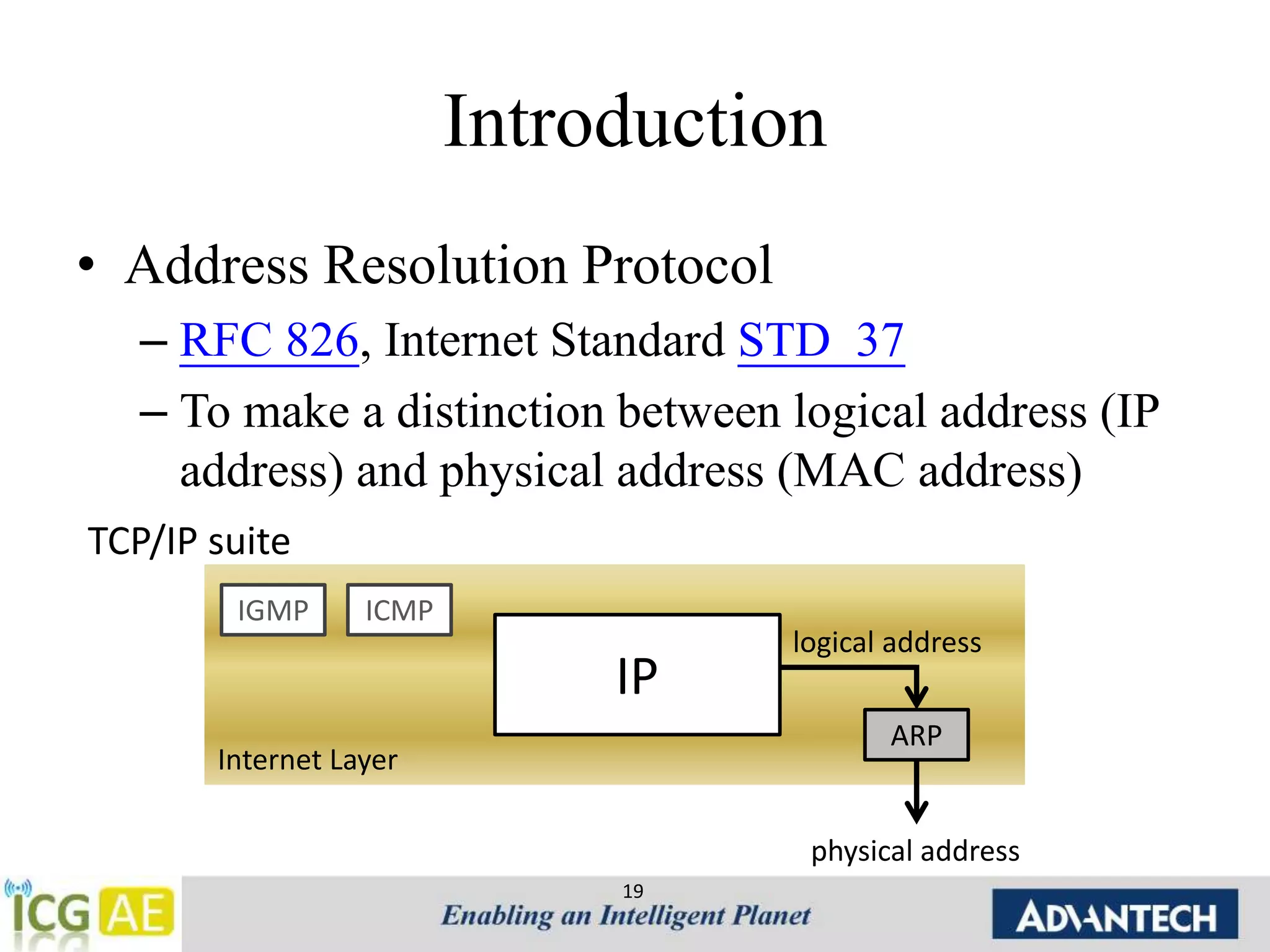 Introduction

• Address Resolution Protocol
– RFC 826, Internet Standard STD 37
– To make a distinction between logical address (IP address) and physical address (MAC address)

TCP/IP suite

IGMP
ICMP
IP
logical address
ARP
Internet Layer
physical address

ICG AE
19
Enabling an Intelligent Planet
ADVANTECH